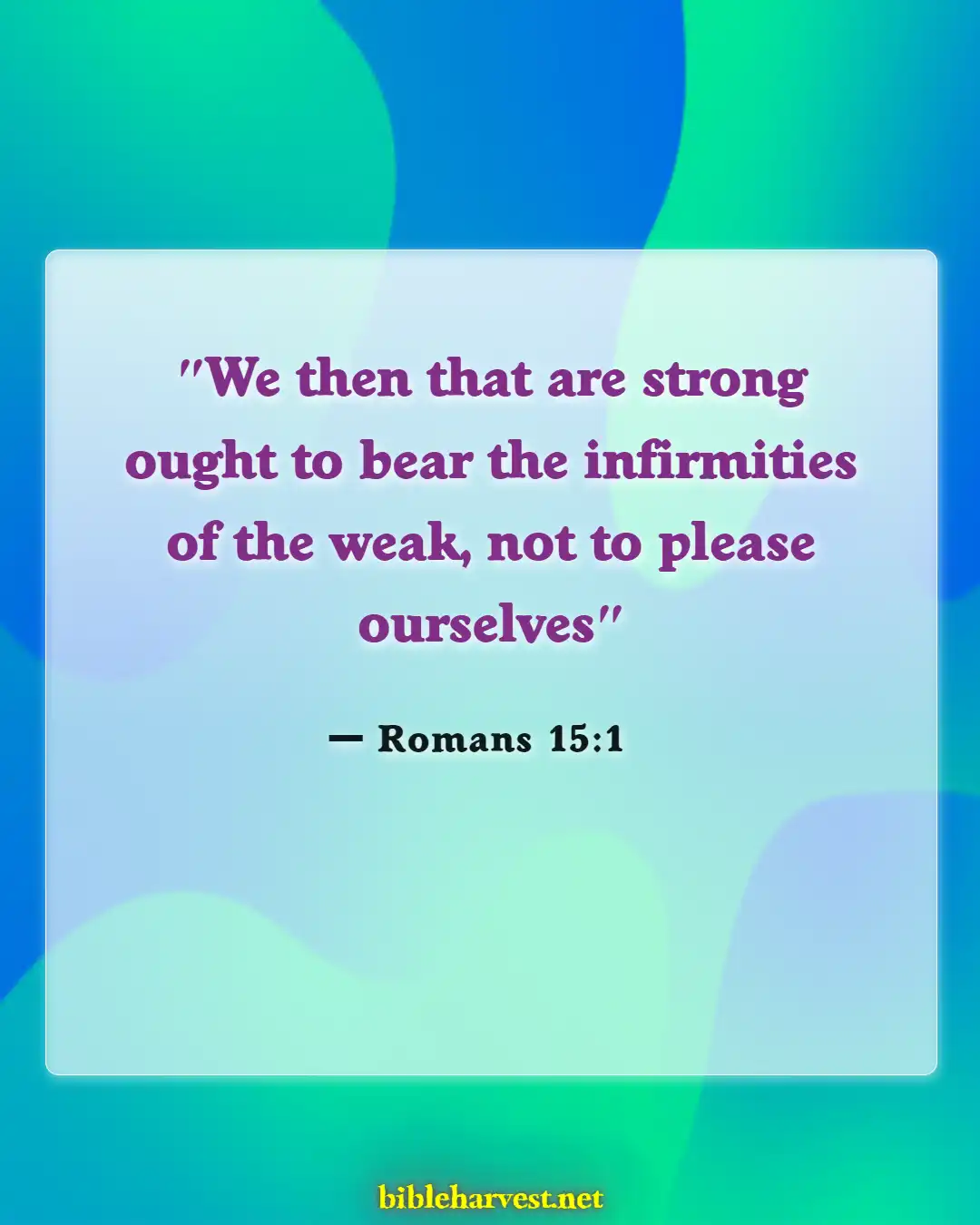 "We then that are strong ought to bear the infirmities of the weak, not to please ourselves"

— Romans 15:1

bibleharvest.net